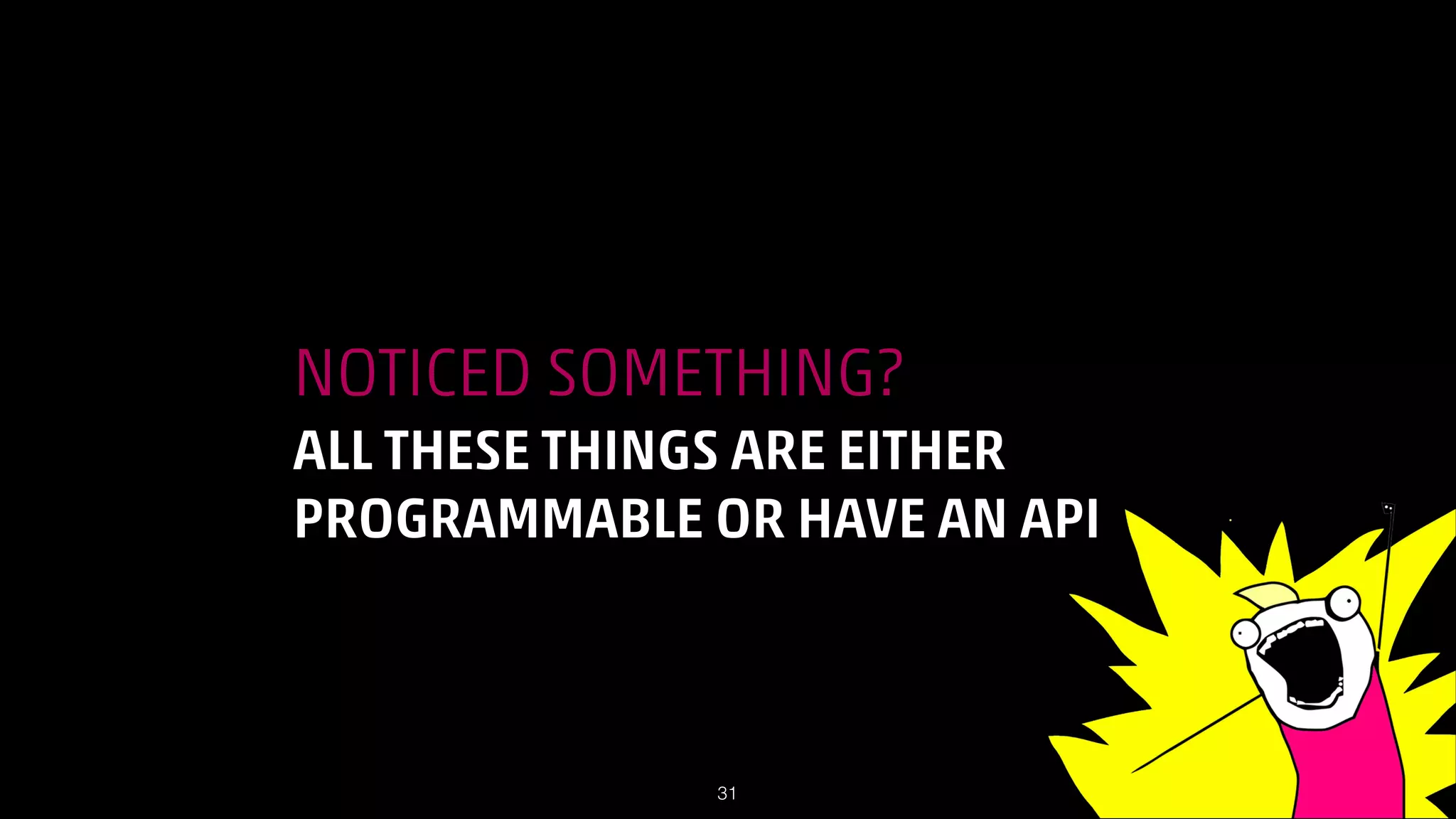 NOTICED SOMETHING?

ALL THESE THINGS ARE EITHER PROGRAMMABLE OR HAVE AN API

31